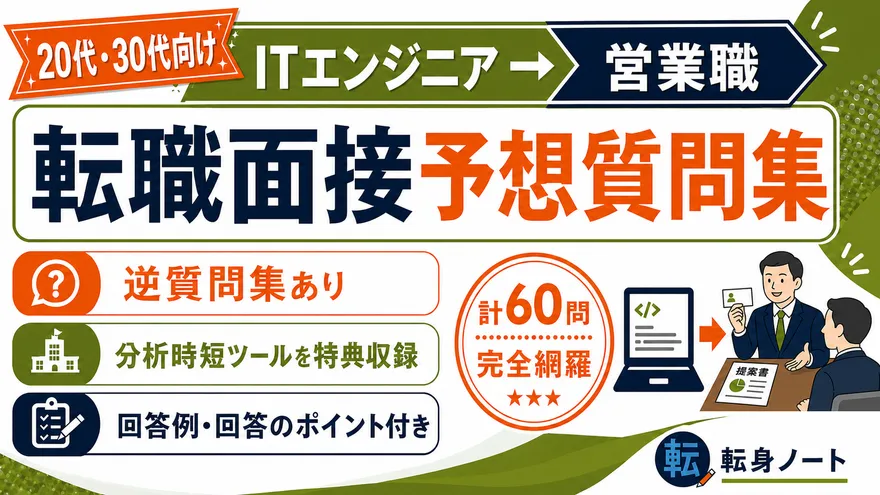 20代・30代向け

ITエンジニア → 営業職

転職面接予想質問集

逆質問集あり

分析時短ツールを特典収録

回答例・回答のポイント付き

計60問
完全網羅
★★★

</>

提案書

転

転身ノート